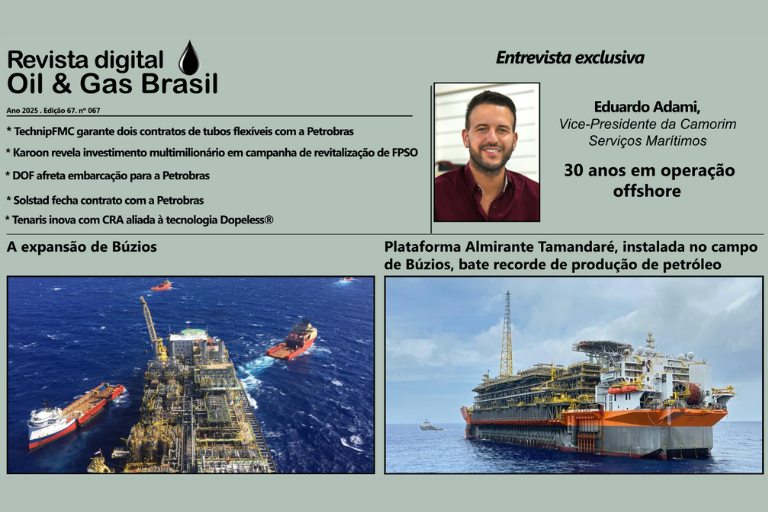 Revista digital
Oil & Gas Brasil

Ano 2025 . Edição 67. nº 067

* TechnipFMC garante dois contratos de tubos flexíveis com a Petrobras
* Karoon revela investimento multimilionário em campanha de revitalização de FPSO
* DOF afreta embarcação para a Petrobras
* Solstad fecha contrato com a Petrobras
* Tenaris inova com CRA aliada à tecnologia Dopeless®

Entrevista exclusiva

Eduardo Adami,
Vice-Presidente da Camorim Serviços Marítimos

30 anos em operação offshore

A expansão de Búzios

Plataforma Almirante Tamandaré, instalada no campo de Búzios, bate recorde de produção de petróleo